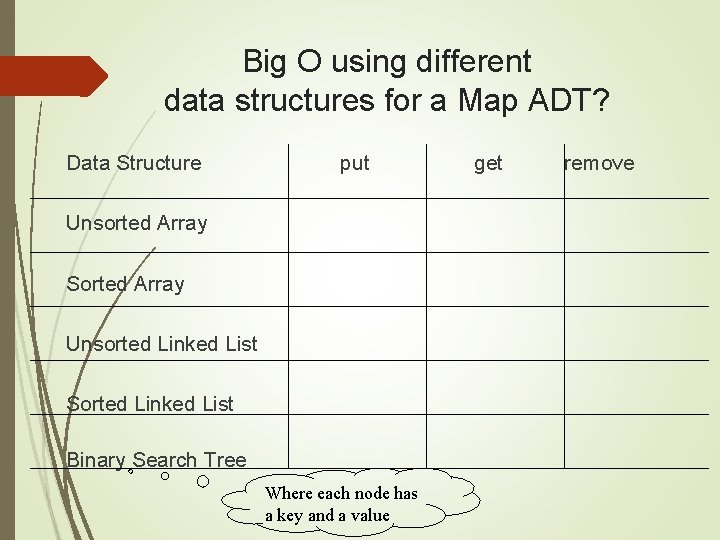 Big O using different data structures for a Map ADT?

| Data Structure | put | get | remove |
|---|---|---|---|
| Unsorted Array | | | |
| Sorted Array | | | |
| Unsorted Linked List | | | |
| Sorted Linked List | | | |
| Binary Search Tree | | | |

Where each node has a key and a value